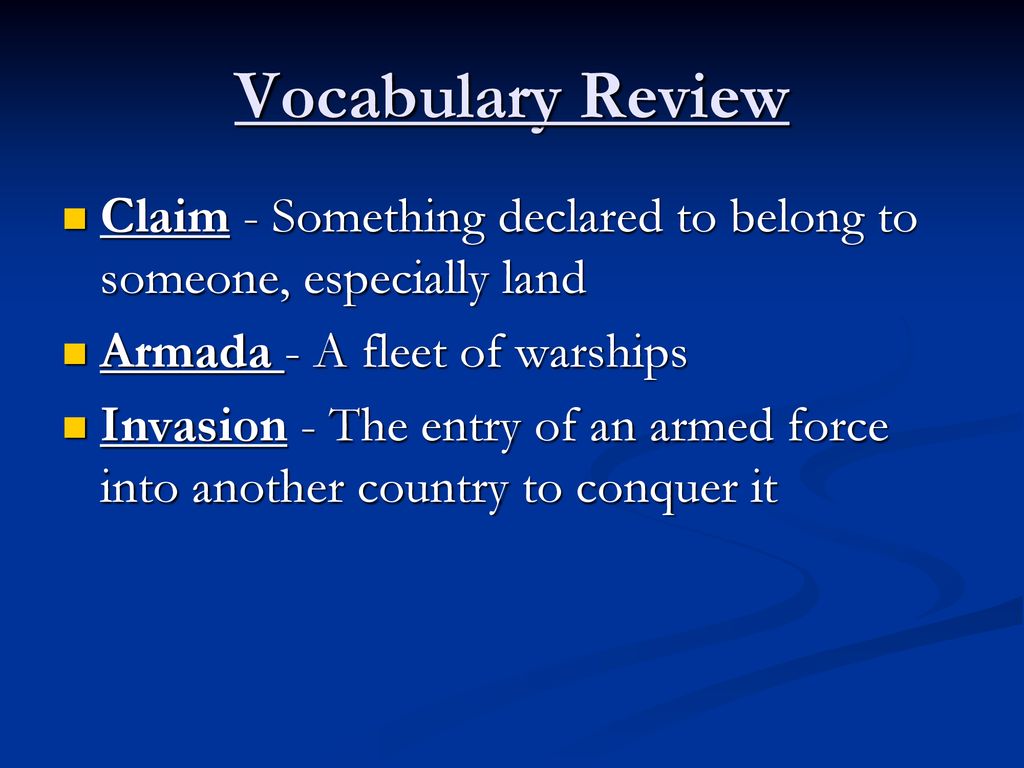 Vocabulary Review

Claim - Something declared to belong to someone, especially land

Armada - A fleet of warships

Invasion - The entry of an armed force into another country to conquer it